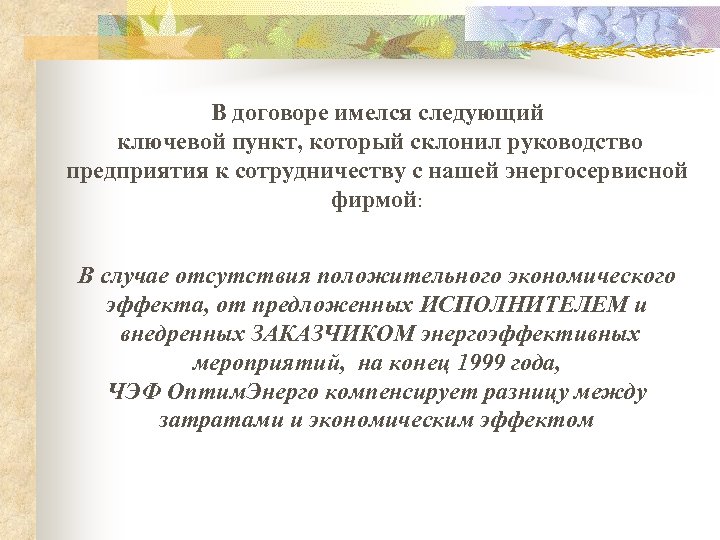 В договоре имелся следующий ключевой пункт, который склонил руководство предприятия к сотрудничеству с нашей энергосервисной фирмой:

В случае отсутствия положительного экономического эффекта, от предложенных ИСПОЛНИТЕЛЕМ и внедренных ЗАКАЗЧИКОМ энергоэффективных мероприятий, на конец 1999 года, ЧЭФ ОптимЭнерго компенсирует разницу между затратами и экономическим эффектом